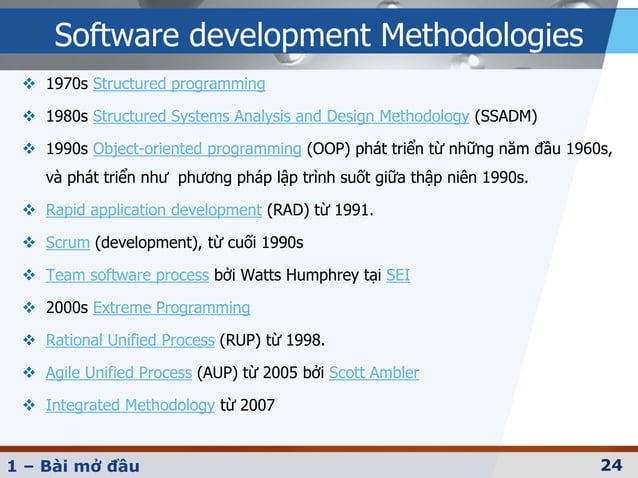 Software development Methodologies

❖ 1970s Structured programming

❖ 1980s Structured Systems Analysis and Design Methodology (SSADM)

❖ 1990s Object-oriented programming (OOP) phát triển từ những năm đầu 1960s, và phát triển như phương pháp lập trình suốt giữa thập niên 1990s.

❖ Rapid application development (RAD) từ 1991.

❖ Scrum (development), từ cuối 1990s

❖ Team software process bởi Watts Humphrey tại SEI

❖ 2000s Extreme Programming

❖ Rational Unified Process (RUP) từ 1998.

❖ Agile Unified Process (AUP) từ 2005 bởi Scott Ambler

❖ Integrated Methodology từ 2007

1 – Bài mở đầu

24